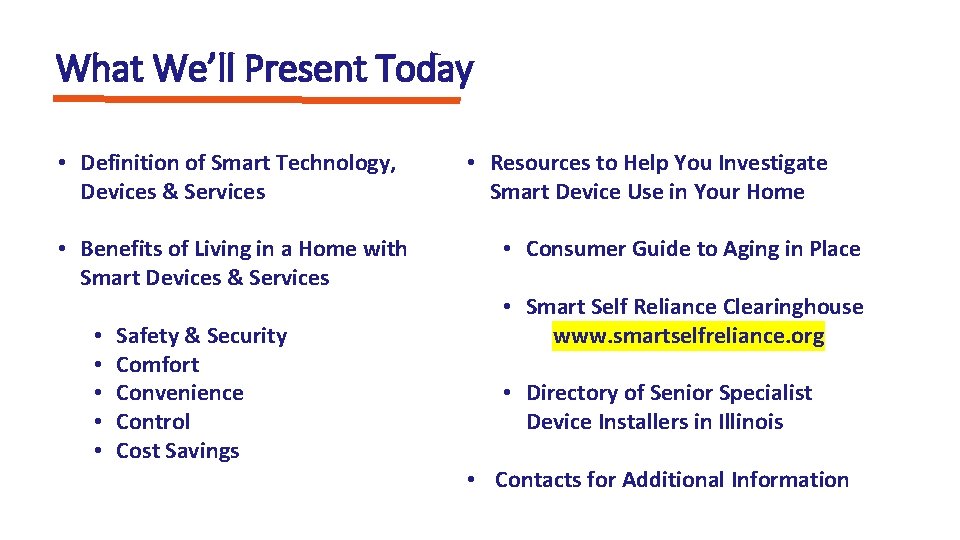 What We'll Present Today

• Definition of Smart Technology, Devices & Services

• Benefits of Living in a Home with Smart Devices & Services

• Safety & Security
• Comfort
• Convenience
• Control
• Cost Savings

• Resources to Help You Investigate Smart Device Use in Your Home

• Consumer Guide to Aging in Place

• Smart Self Reliance Clearinghouse www.smartselfreliance.org

• Directory of Senior Specialist Device Installers in Illinois

• Contacts for Additional Information